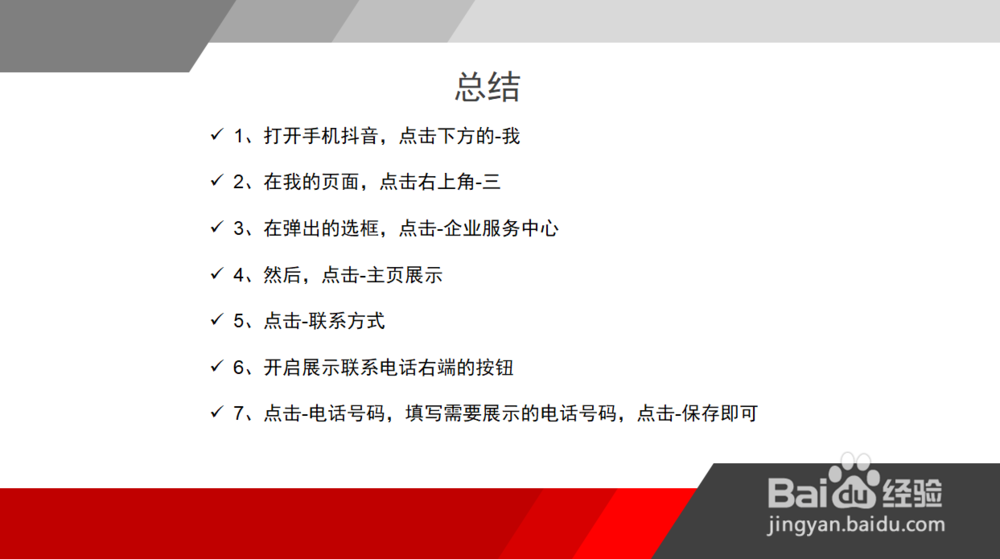 总结

✓ 1、打开手机抖音，点击下方的-我

✓ 2、在我的页面，点击右上角-三

✓ 3、在弹出的选框，点击-企业服务中心

✓ 4、然后，点击-主页展示

✓ 5、点击-联系方式

✓ 6、开启展示联系电话右端的按钮

✓ 7、点击-电话号码，填写需要展示的电话号码，点击-保存即可

Baidu经验
jingyan.baidu.com